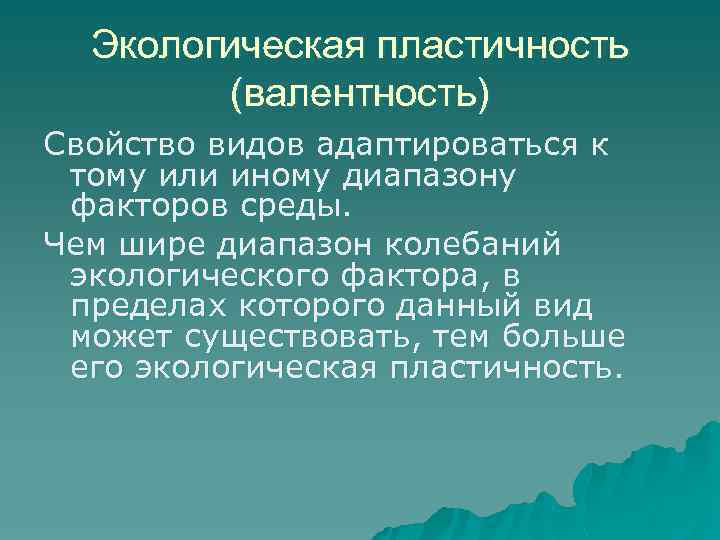 Экологическая пластичность (валентность)

Свойство видов адаптироваться к тому или иному диапазону факторов среды.

Чем шире диапазон колебаний экологического фактора, в пределах которого данный вид может существовать, тем больше его экологическая пластичность.